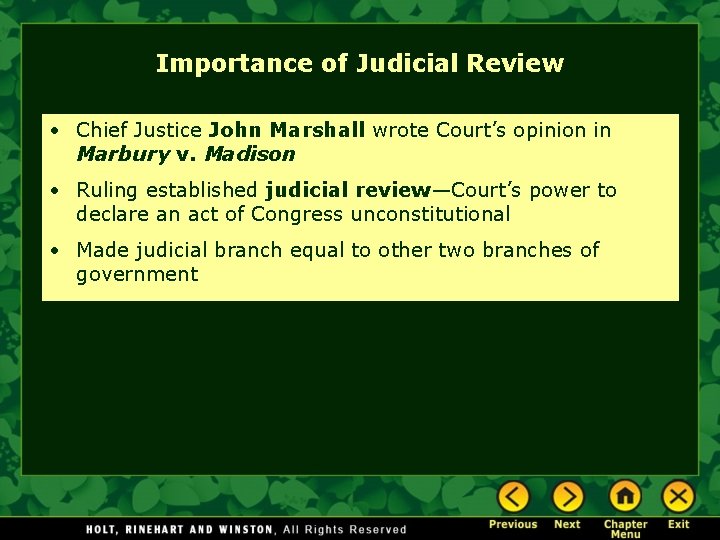 Importance of Judicial Review

• Chief Justice John Marshall wrote Court's opinion in Marbury v. Madison

• Ruling established judicial review—Court's power to declare an act of Congress unconstitutional

• Made judicial branch equal to other two branches of government

HOLT, RINEHART AND WINSTON, All Rights Reserved

Previous Next Chapter Menu Exit